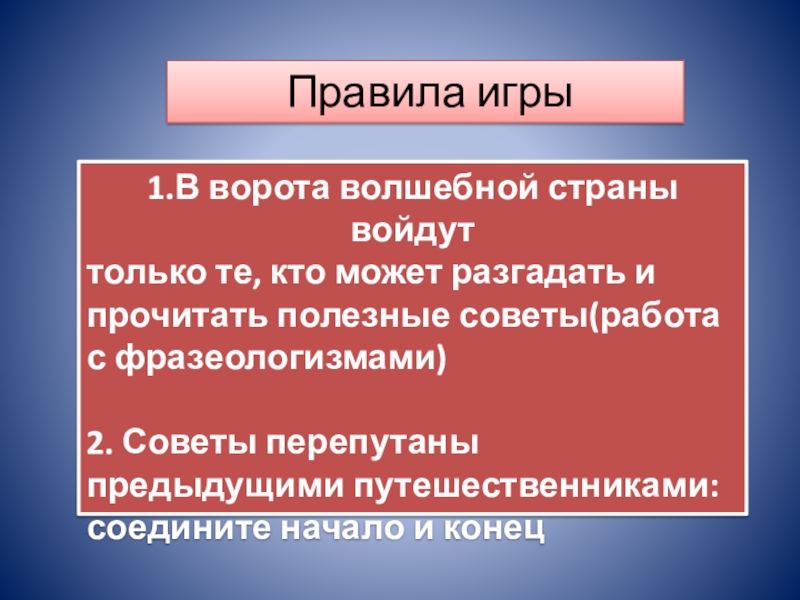 Правила игры

1.В ворота волшебной страны войдут
только те, кто может разгадать и прочитать полезные советы(работа с фразеологизмами)

2. Советы перепутаны предыдущими путешественниками: соедините начало и конец